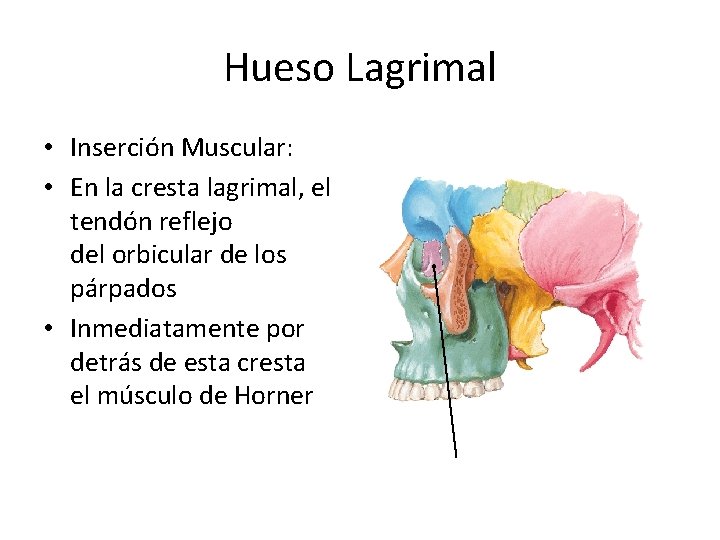 Hueso Lagrimal

• Inserción Muscular:
• En la cresta lagrimal, el tendón reflejo del orbicular de los párpados
• Inmediatamente por detrás de esta cresta el músculo de Horner